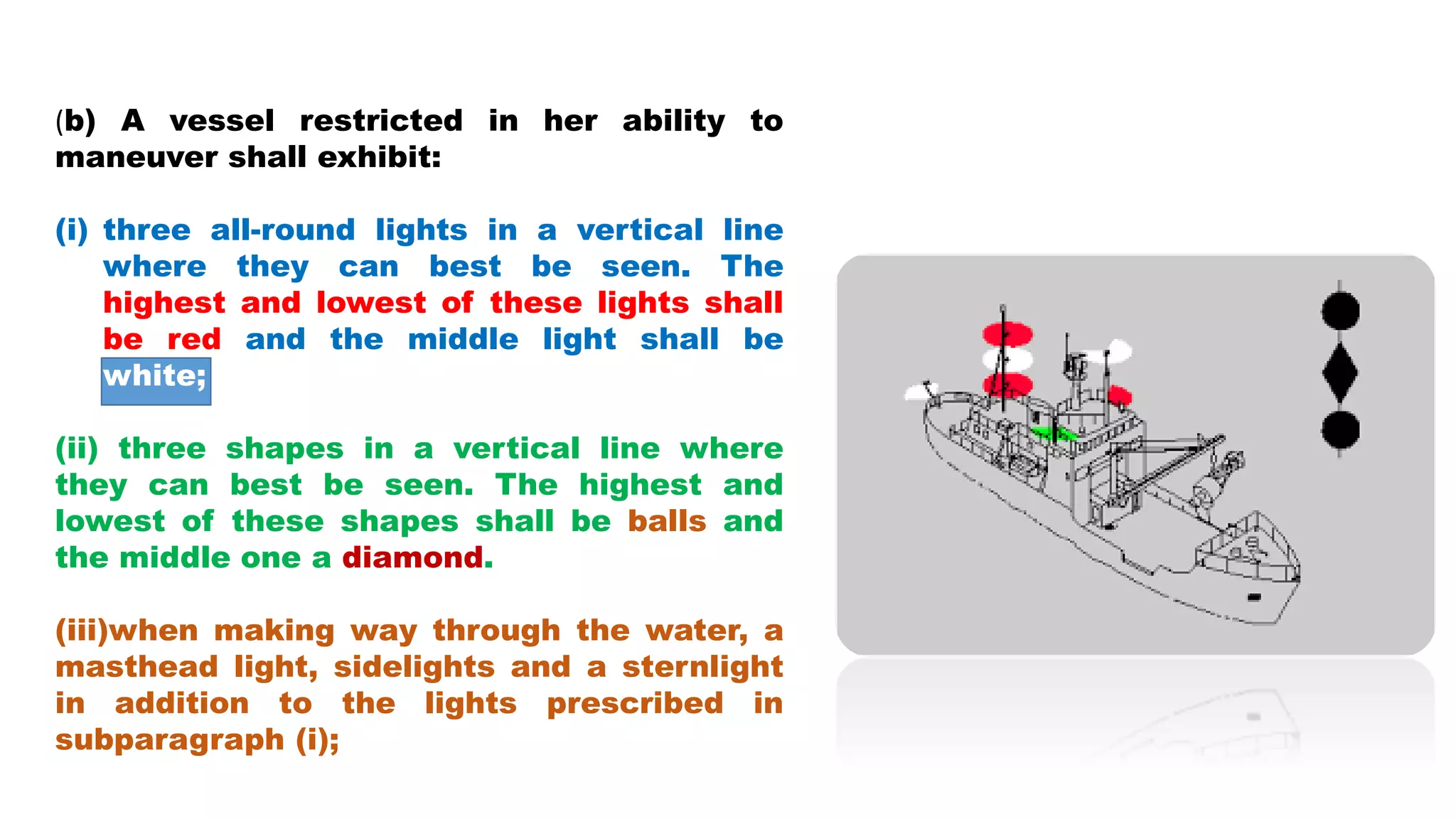 (b) A vessel restricted in her ability to maneuver shall exhibit:

(i) three all-round lights in a vertical line where they can best be seen. The highest and lowest of these lights shall be red and the middle light shall be white;

(ii) three shapes in a vertical line where they can best be seen. The highest and lowest of these shapes shall be balls and the middle one a diamond.

(iii)when making way through the water, a masthead light, sidelights and a sternlight in addition to the lights prescribed in subparagraph (i);